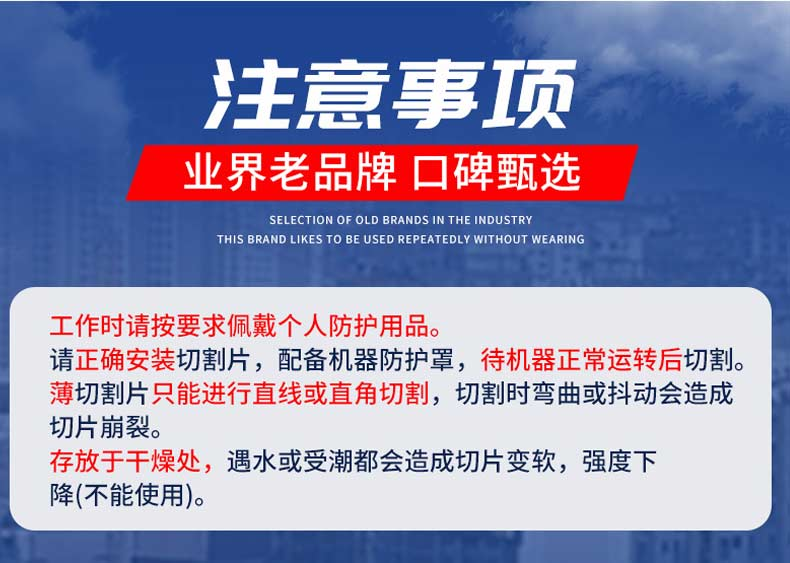 注意事项

业界老品牌 口碑甄选

SELECTION OF OLD BRANDS IN THE INDUSTRY
THIS BRAND LIKES TO BE USED REPEATEDLY WITHOUT WEARING

工作时请按要求佩戴个人防护用品。
请正确安装切割片，配备机器防护罩，待机器正常运转后切割。
薄切割片只能进行直线或直角切割，切割时弯曲或抖动会造成切片崩裂。
存放于干燥处，遇水或受潮都会造成切片变软，强度下降(不能使用)。